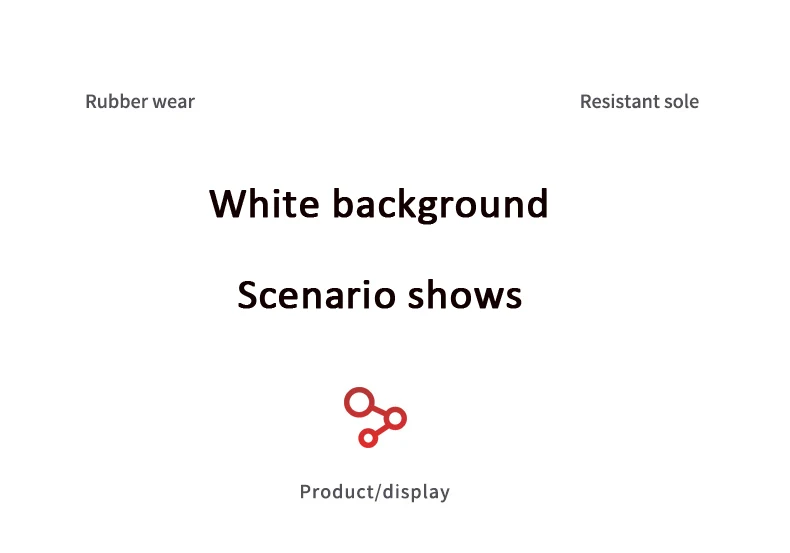 Rubber wear

Resistant sole

White background

Scenario shows

Product/display